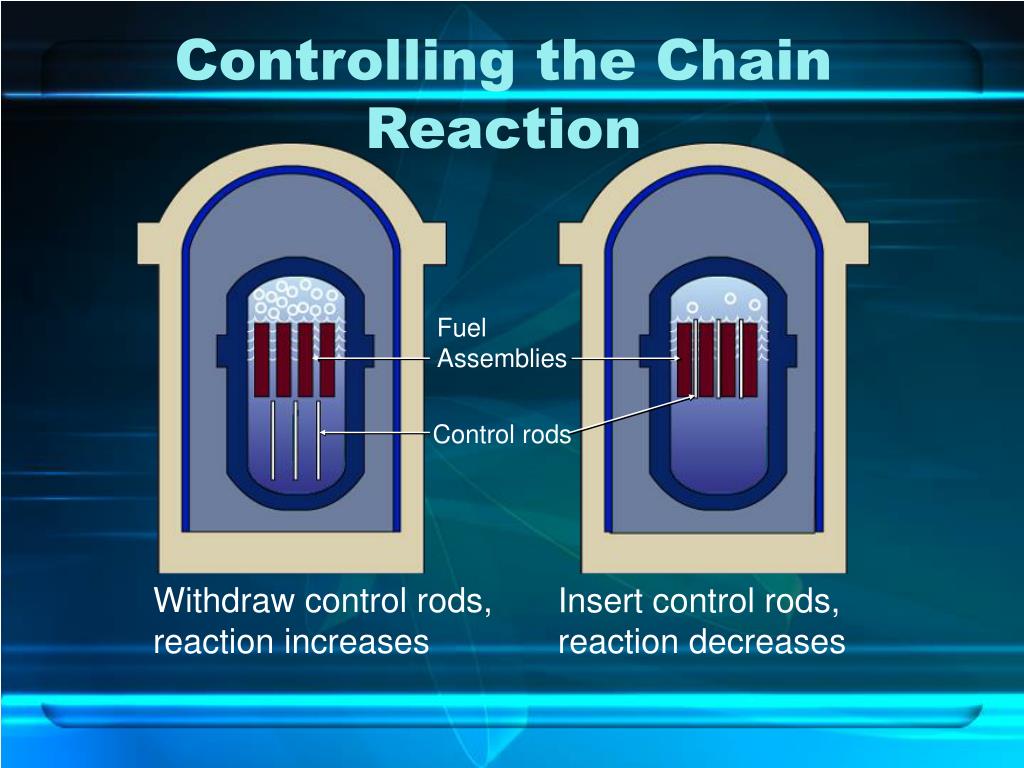 Controlling the Chain Reaction

Fuel Assemblies

Control rods

Withdraw control rods, reaction increases

Insert control rods, reaction decreases